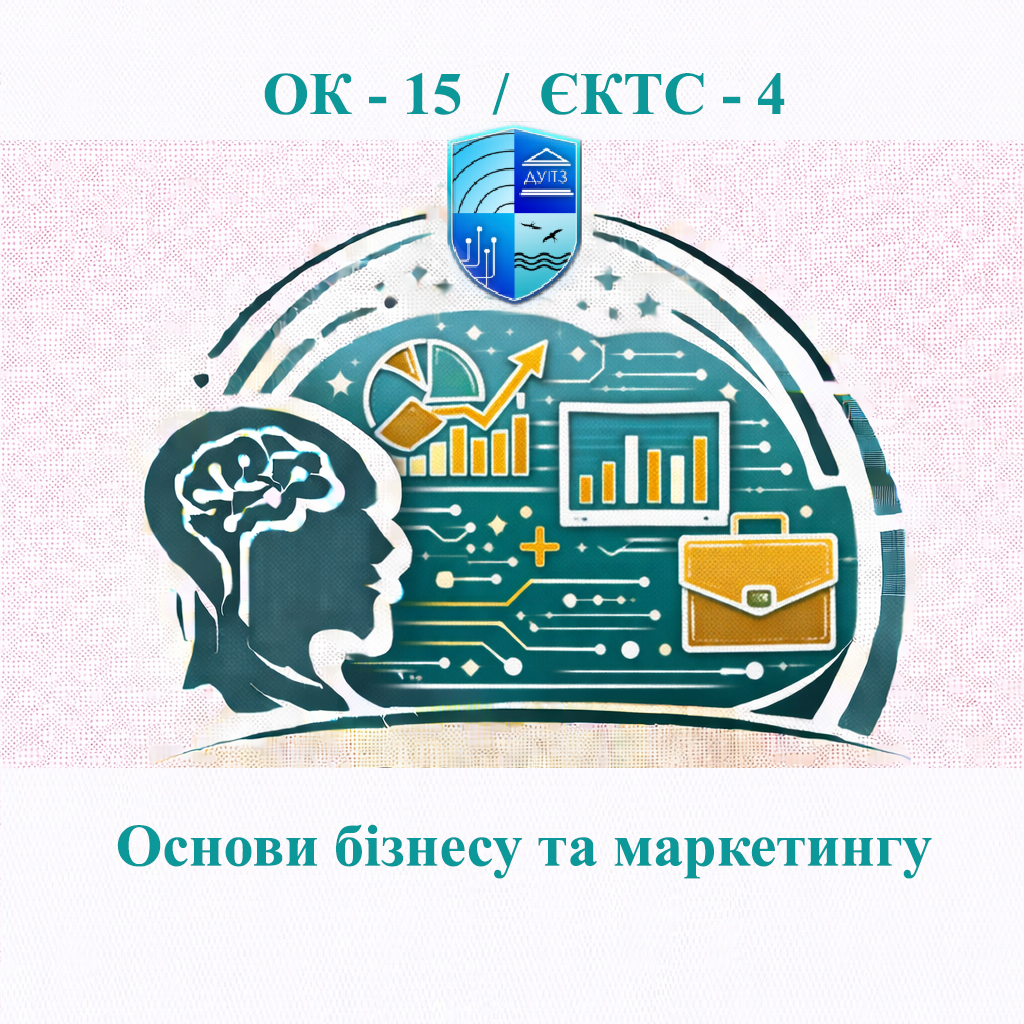 ОК - 15 / ЄКТС - 4

ДУІТЗ

Основи бізнесу та маркетингу